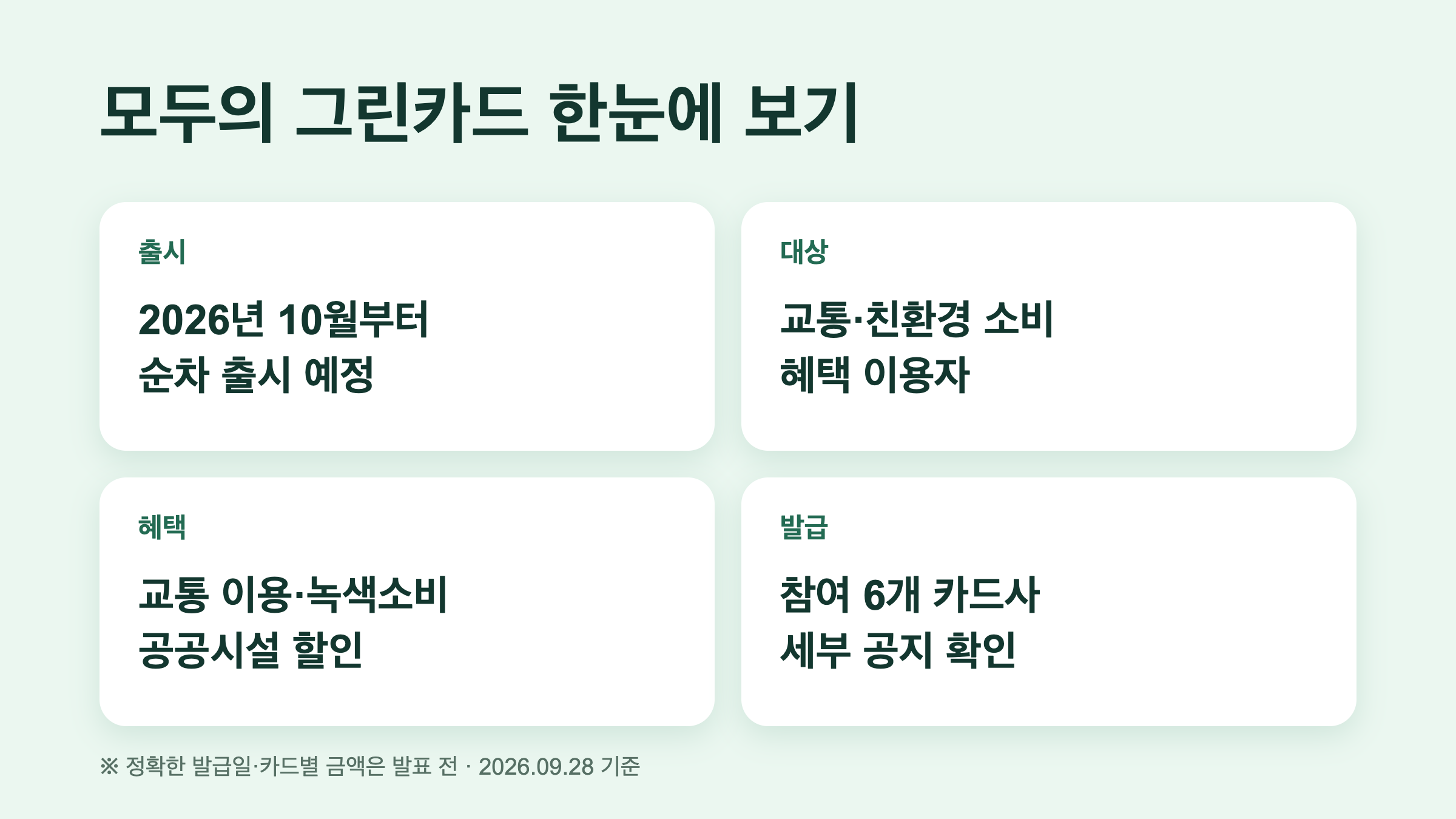 모두의 그린카드 한눈에 보기

출시

2026년 10월부터
순차 출시 예정

대상

교통·친환경 소비
혜택 이용자

혜택

교통 이용·녹색소비
공공시설 할인

발급

참여 6개 카드사
세부 공지 확인

※ 정확한 발급일·카드별 금액은 발표 전 · 2026.09.28 기준